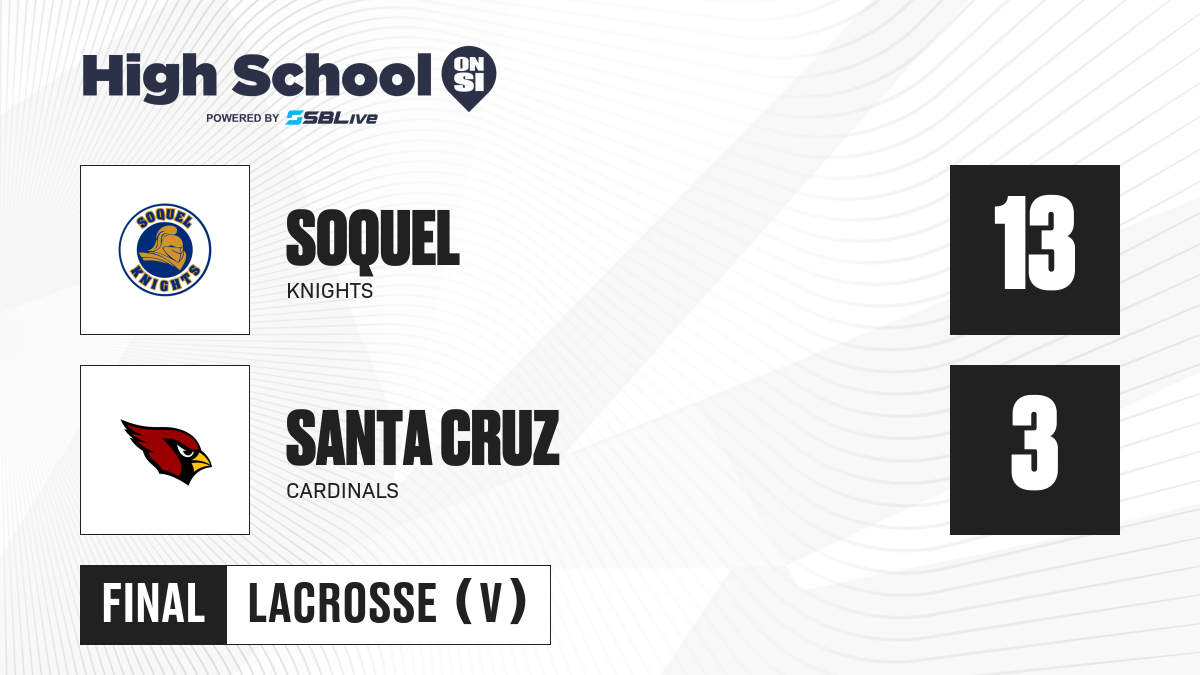 High School ON SI
POWERED BY SBLive

SOQUEL KNIGHTS

SOQUEL
KNIGHTS

13

SANTA CRUZ
CARDINALS

3

FINAL LACROSSE (V)